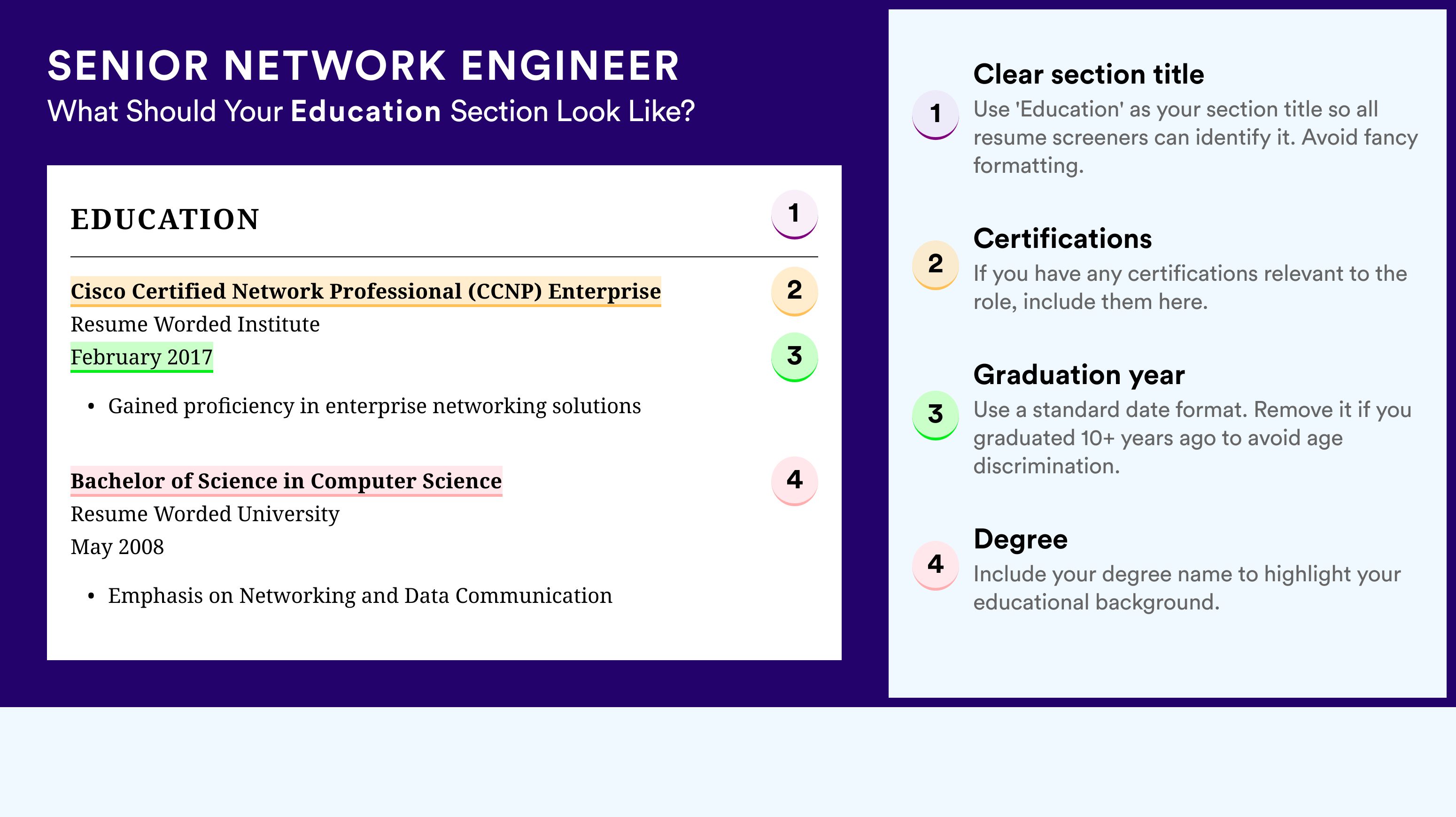 SENIOR NETWORK ENGINEER
What Should Your Education Section Look Like?

EDUCATION

1

Cisco Certified Network Professional (CCNP) Enterprise

2

Resume Worded Institute

February 2017

3

• Gained proficiency in enterprise networking solutions

Bachelor of Science in Computer Science

4

Resume Worded University

May 2008

• Emphasis on Networking and Data Communication

1
Clear section title
Use 'Education' as your section title so all resume screeners can identify it. Avoid fancy formatting.

2
Certifications
If you have any certifications relevant to the role, include them here.

3
Graduation year
Use a standard date format. Remove it if you graduated 10+ years ago to avoid age discrimination.

4
Degree
Include your degree name to highlight your educational background.